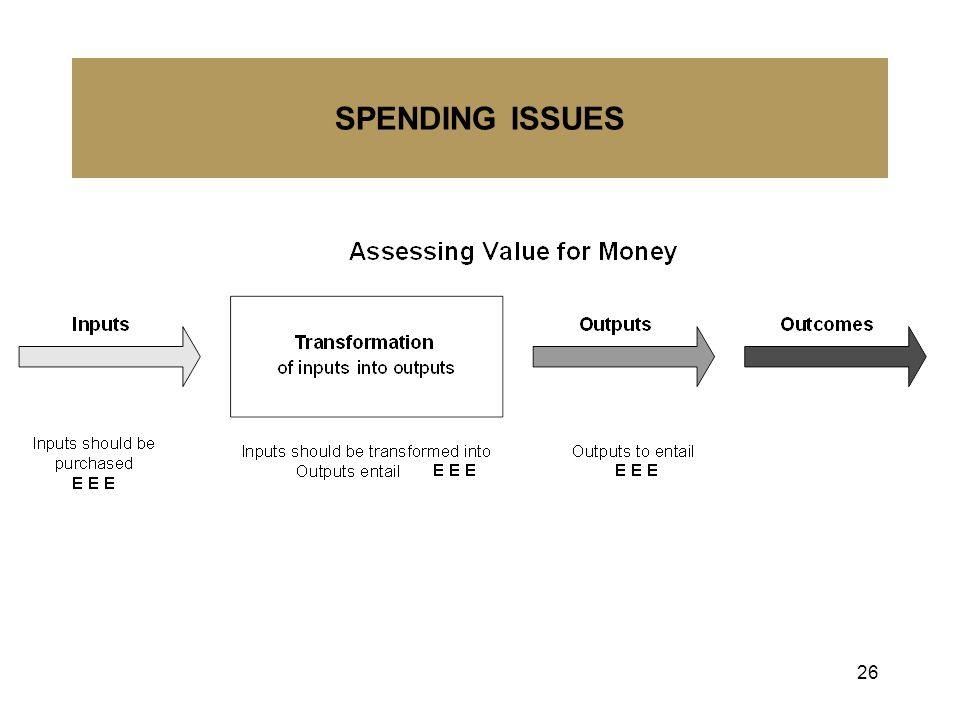 SPENDING ISSUES

Assessing Value for Money

Inputs

Transformation
of inputs into outputs

Outputs

Outcomes

Inputs should be purchased
E E E

Inputs should be transformed into Outputs entail E E E

Outputs to entail
E E E

26